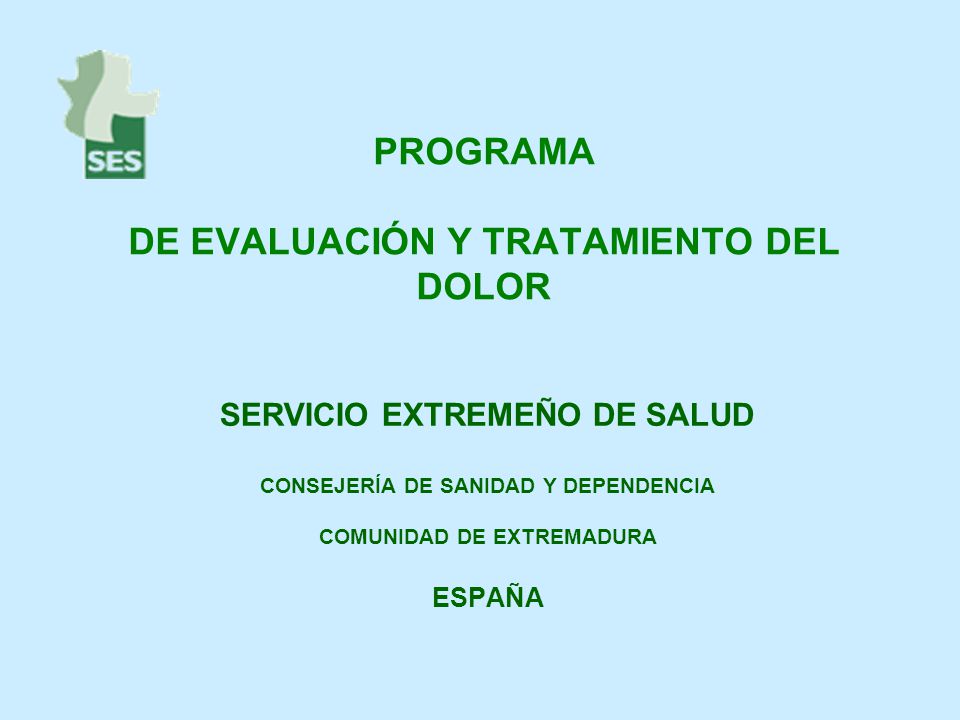 SES

PROGRAMA

DE EVALUACIÓN Y TRATAMIENTO DEL DOLOR

SERVICIO EXTREMEÑO DE SALUD

CONSEJERÍA DE SANIDAD Y DEPENDENCIA

COMUNIDAD DE EXTREMADURA

ESPAÑA